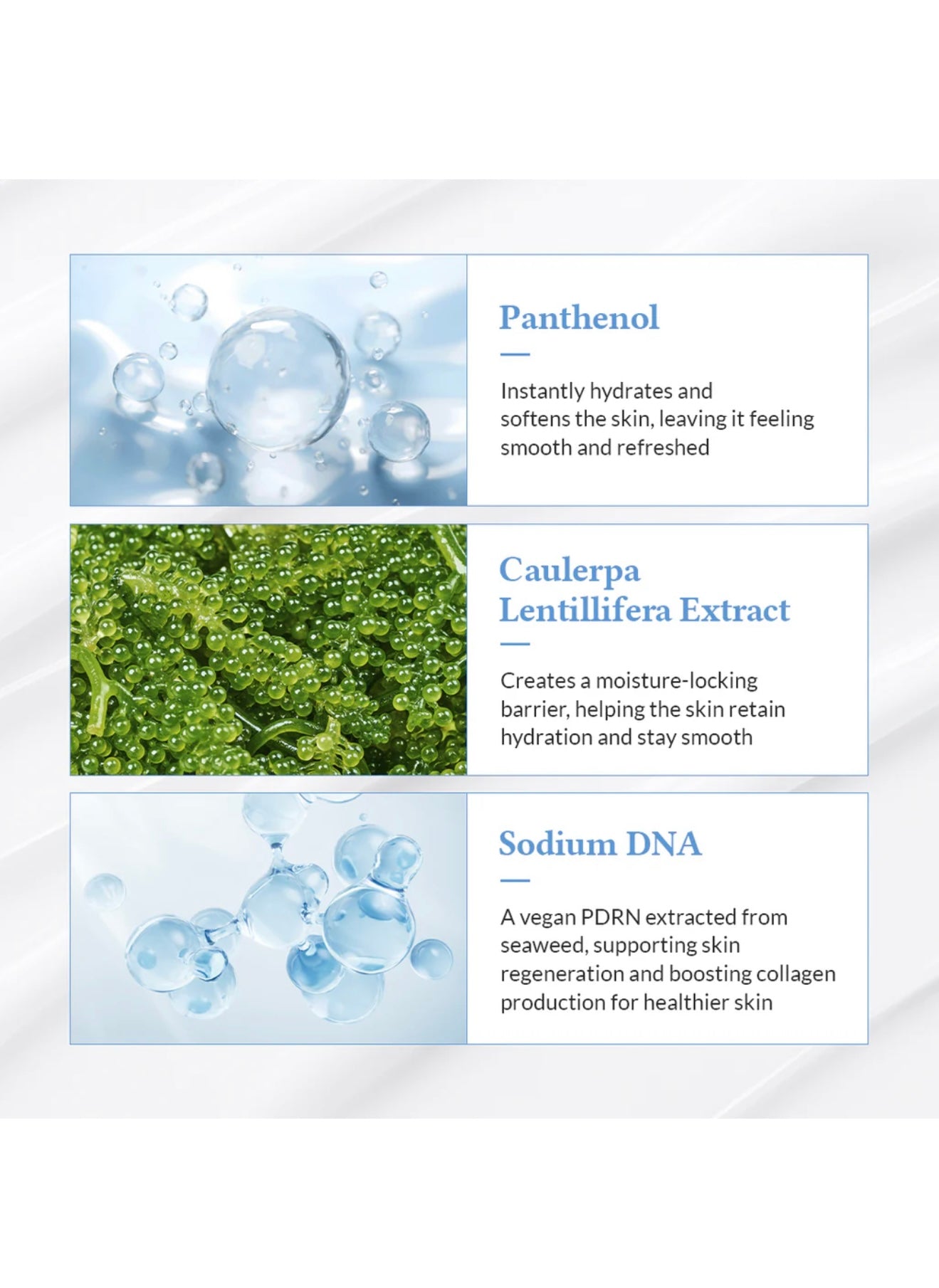 Panthenol

Instantly hydrates and softens the skin, leaving it feeling smooth and refreshed

Caulerpa
Lentillifera Extract

Creates a moisture-locking barrier, helping the skin retain hydration and stay smooth

Sodium DNA

A vegan PDRN extracted from seaweed, supporting skin regeneration and boosting collagen production for healthier skin